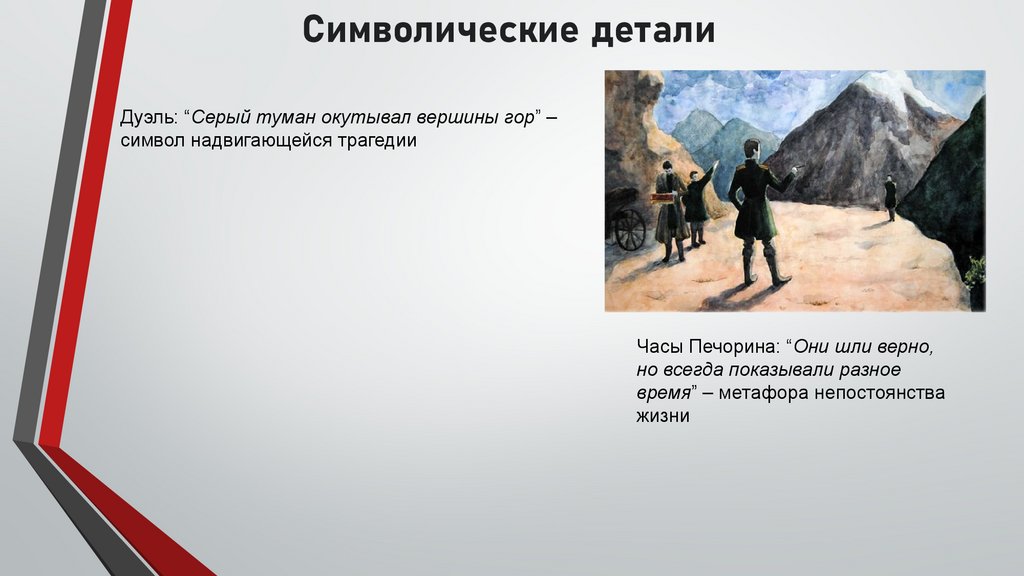 Символические детали

Дуэль: “Серый туман окутывал вершины гор” – символ надвигающейся трагедии

Часы Печорина: “Они шли верно, но всегда показывали разное время” – метафора непостоянства жизни